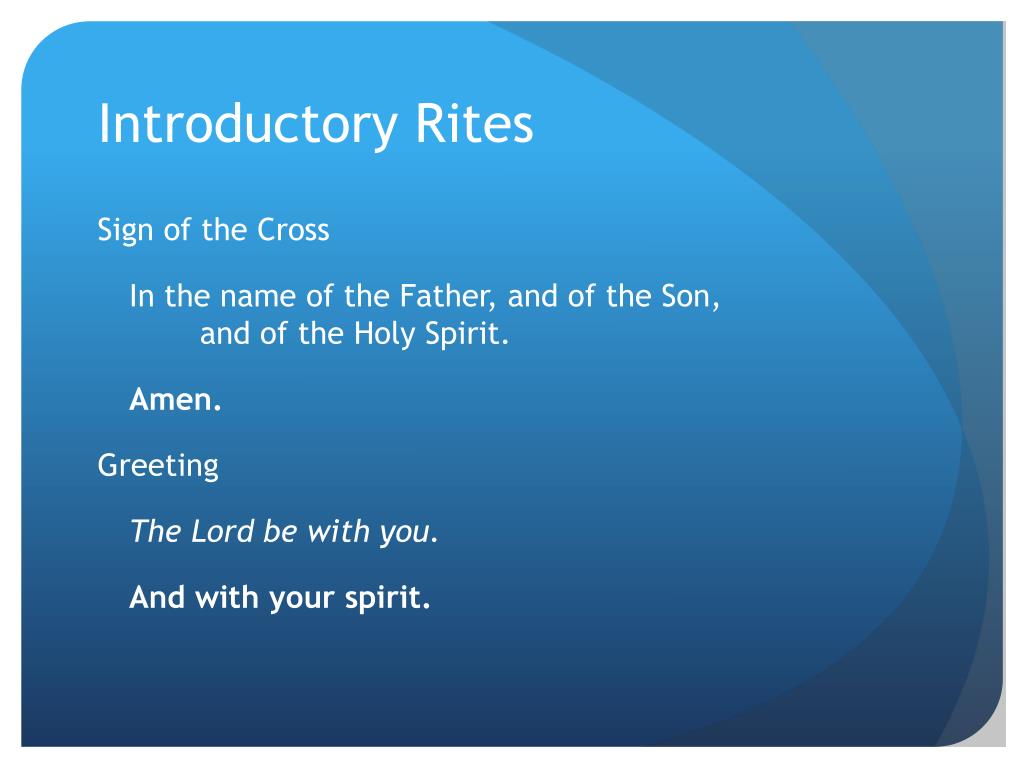 Introductory Rites

Sign of the Cross

In the name of the Father, and of the Son, and of the Holy Spirit.

Amen.

Greeting

The Lord be with you.

And with your spirit.